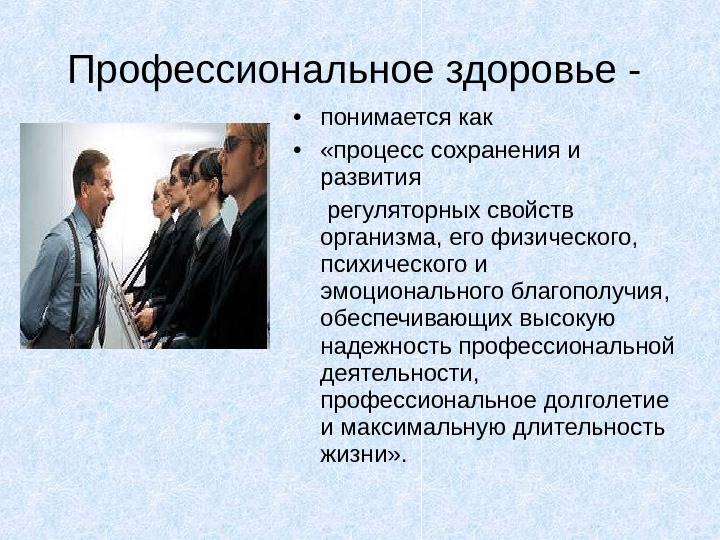 Профессиональное здоровье -

• понимается как

• «процесс сохранения и развития

регуляторных свойств организма, его физического, психического и эмоционального благополучия, обеспечивающих высокую надежность профессиональной деятельности, профессиональное долголетие и максимальную длительность жизни».